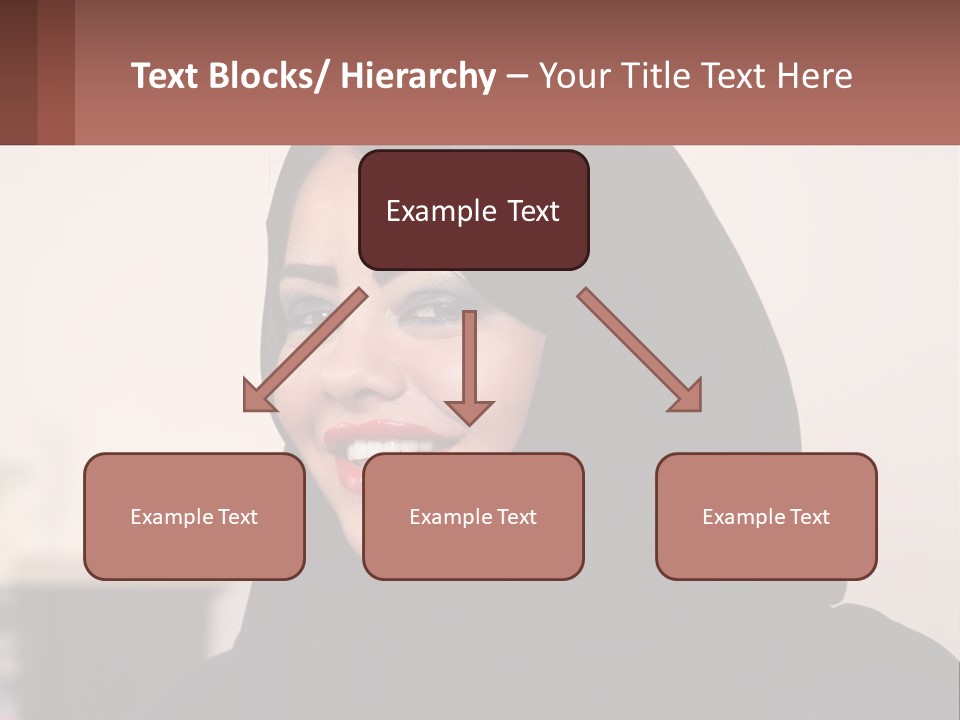 Text Blocks/ Hierarchy – Your Title Text Here

Example Text

Example Text

Example Text

Example Text